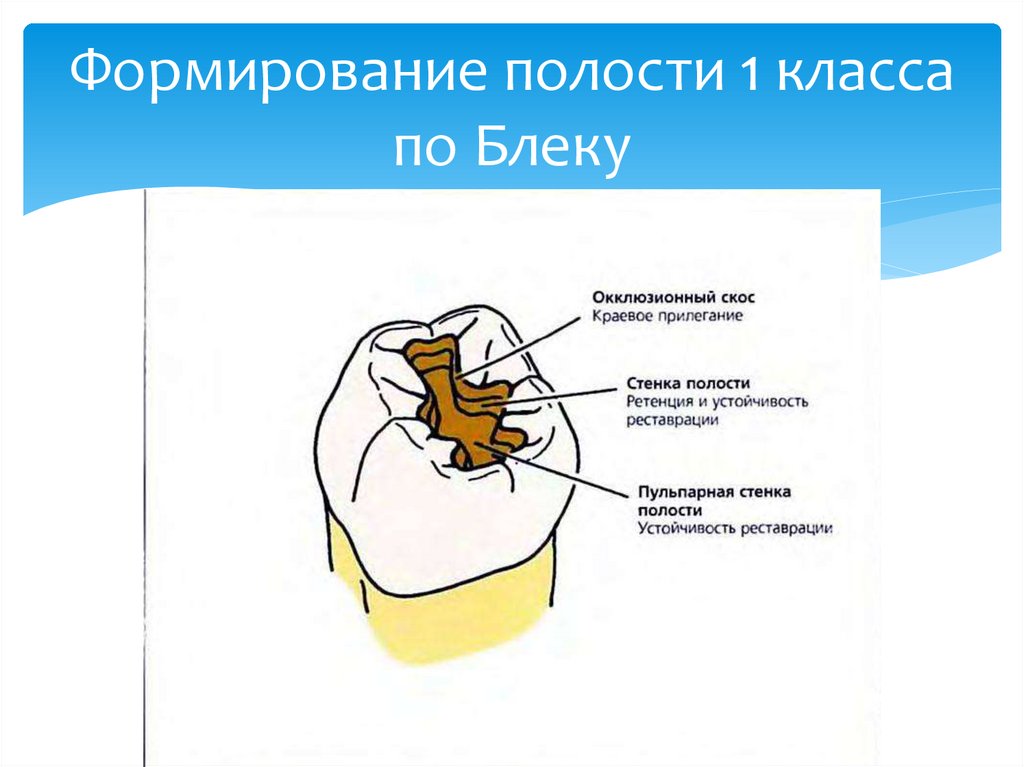 Формирование полости 1 класса по Блеку

Окклюзионный скос
Краевое прилегание

Стенка полости
Ретенция и устойчивость реставрации

Пульпарная стенка полости
Устойчивость реставрации